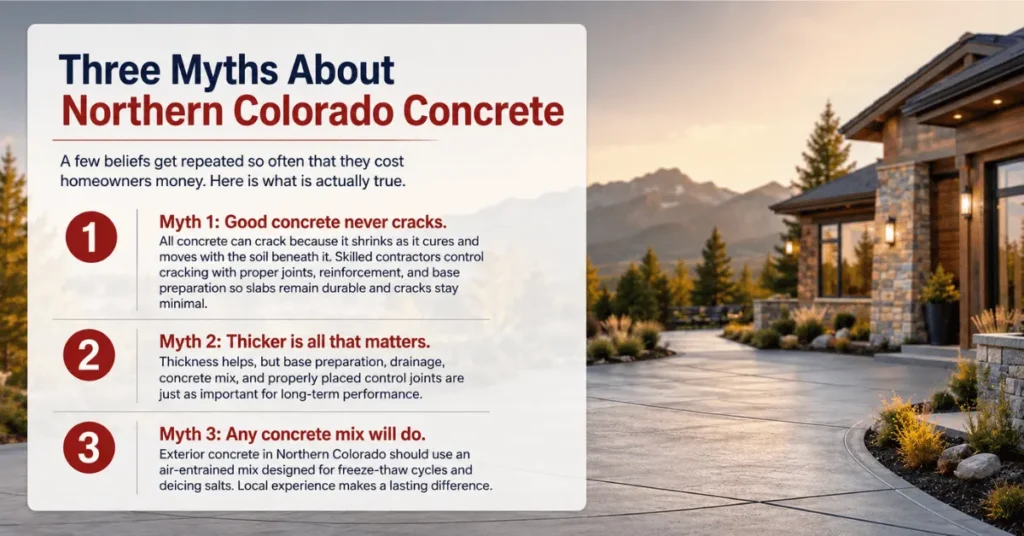 Three Myths About
Northern Colorado Concrete

A few beliefs get repeated so often that they cost homeowners money. Here is what is actually true.

1

Myth 1: Good concrete never cracks.
All concrete can crack because it shrinks as it cures and moves with the soil beneath it. Skilled contractors control cracking with proper joints, reinforcement, and base preparation so slabs remain durable and cracks stay minimal.

2

Myth 2: Thicker is all that matters.
Thickness helps, but base preparation, drainage, concrete mix, and properly placed control joints are just as important for long-term performance.

3

Myth 3: Any concrete mix will do.
Exterior concrete in Northern Colorado should use an air-entrained mix designed for freeze-thaw cycles and deicing salts. Local experience makes a lasting difference.